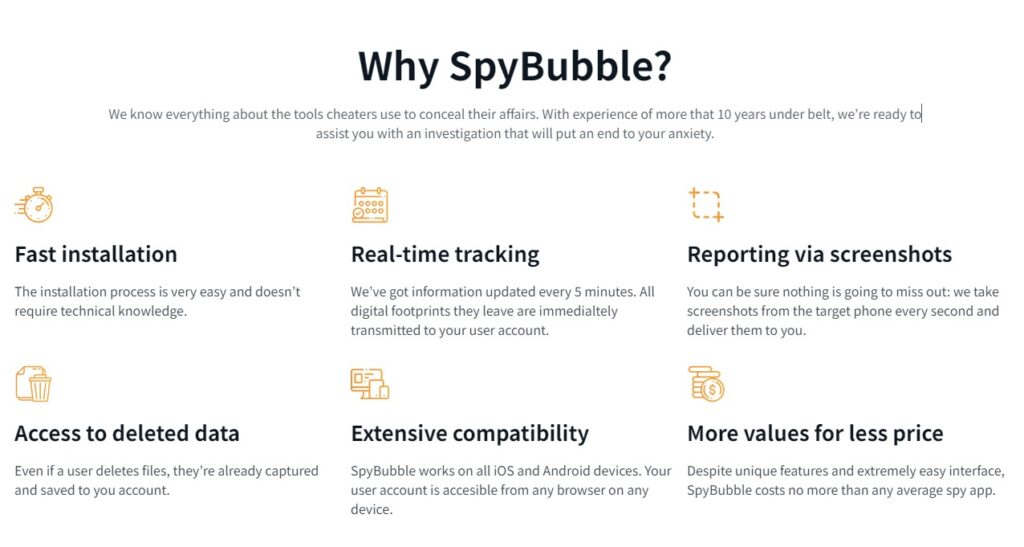 Why SpyBubble?

We know everything about the tools cheaters use to conceal their affairs. With experience of more that 10 years under belt, we're ready to assist you with an investigation that will put an end to your anxiety.

Fast installation

The installation process is very easy and doesn't require technical knowledge.

Real-time tracking

We've got information updated every 5 minutes. All digital footprints they leave are immedialtely transmitted to your user account.

Reporting via screenshots

You can be sure nothing is going to miss out: we take screenshots from the target phone every second and deliver them to you.

Access to deleted data

Even if a user deletes files, they're already captured and saved to you account.

Extensive compatibility

SpyBubble works on all iOS and Android devices. Your user account is accesible from any browser on any device.

More values for less price

Despite unique features and extremely easy interface, SpyBubble costs no more than any average spy app.